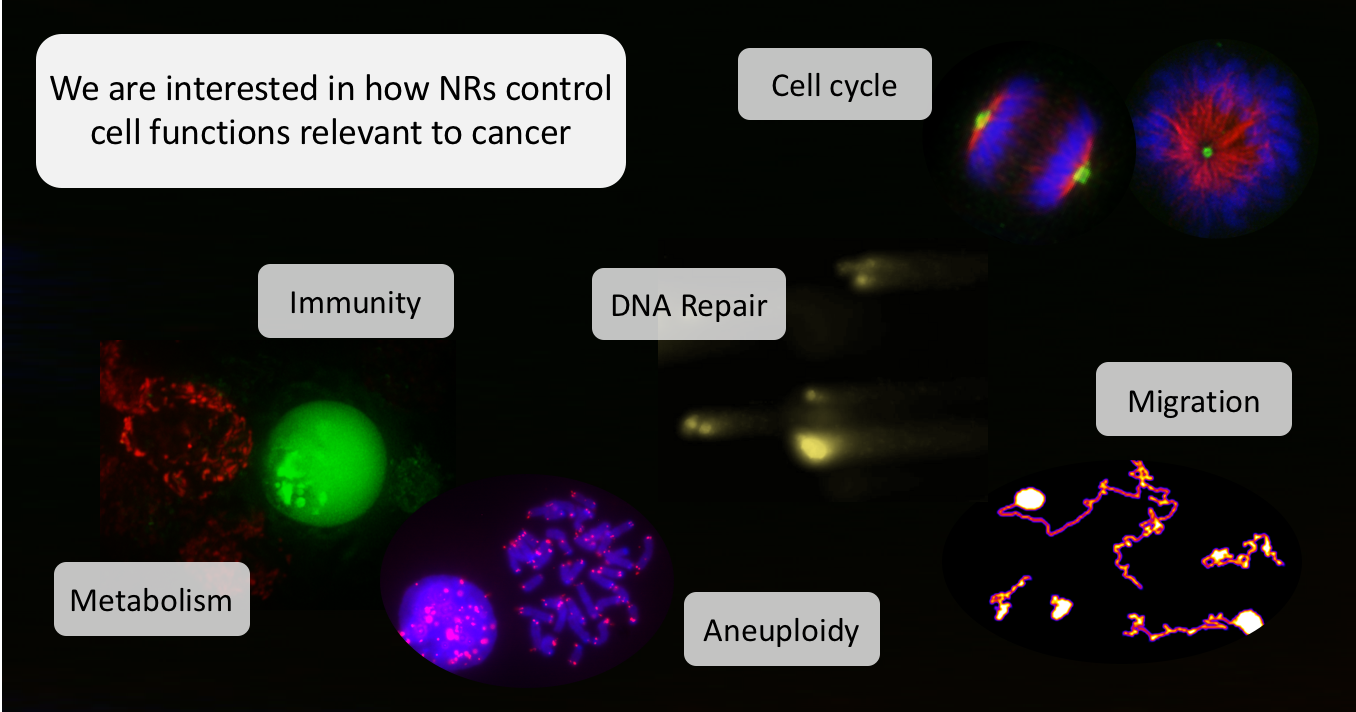 We are interested in how NRs control cell functions relevant to cancer

Cell cycle

Immunity

DNA Repair

Migration

Metabolism

Aneuploidy